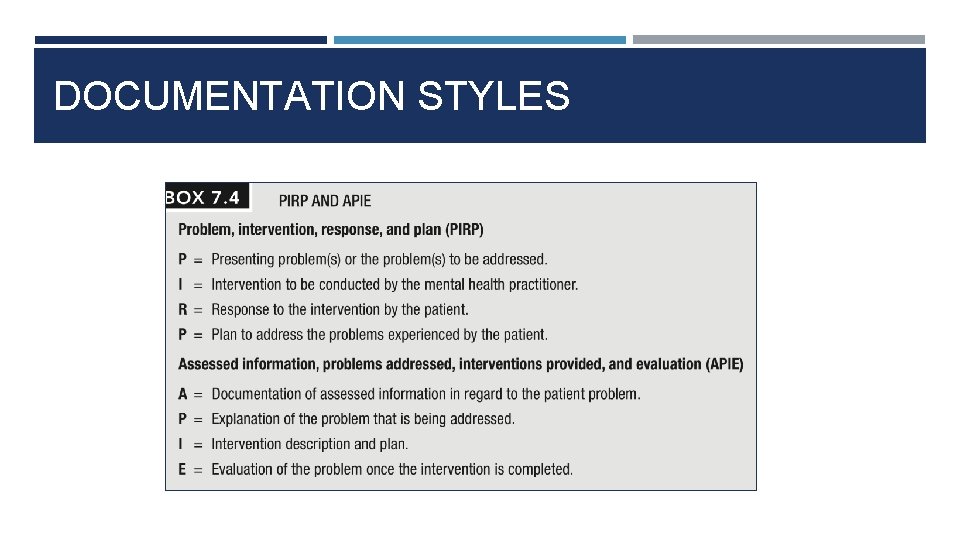 DOCUMENTATION STYLES

BOX 7.4 PIRP AND APIE

Problem, intervention, response, and plan (PIRP)

P = Presenting problem(s) or the problem(s) to be addressed.

I = Intervention to be conducted by the mental health practitioner.

R = Response to the intervention by the patient.

P = Plan to address the problems experienced by the patient.

Assessed information, problems addressed, interventions provided, and evaluation (APIE)

A = Documentation of assessed information in regard to the patient problem.

P = Explanation of the problem that is being addressed.

I = Intervention description and plan.

E = Evaluation of the problem once the intervention is completed.